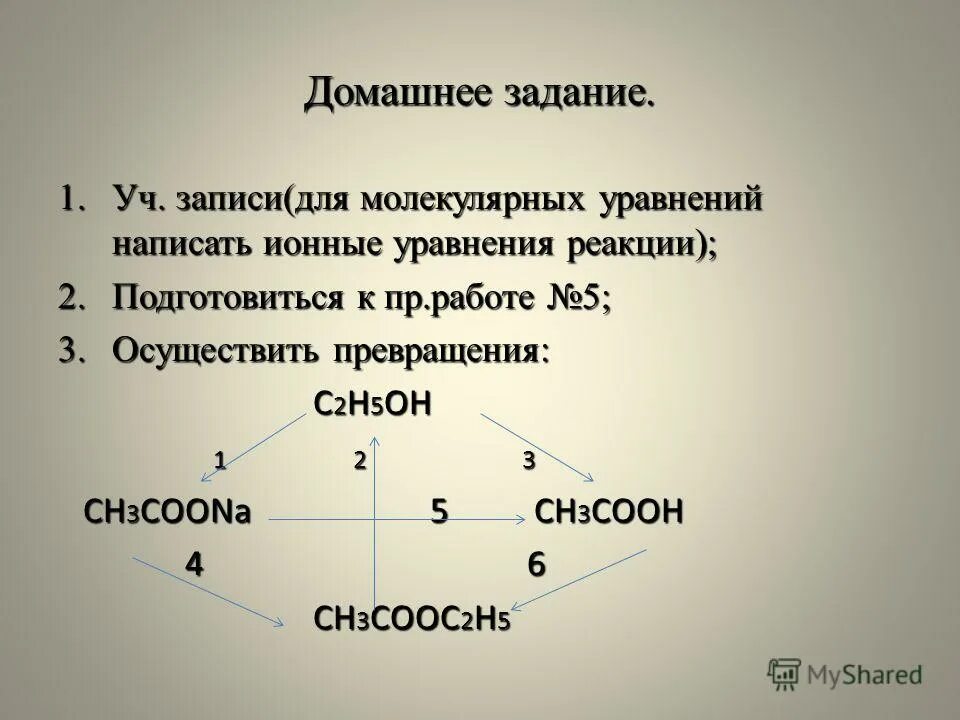 Домашнее задание.

1. Уч. записи(для молекулярных уравнений написать ионные уравнения реакции);
2. Подготовиться к пр.работе №5;
3. Осуществить превращения:

$C_2H_5OH$

1 2 3

$CH_3COONa$ 5 $CH_3COOH$

4 6

$CH_3COOC_2H_5$

MyShared